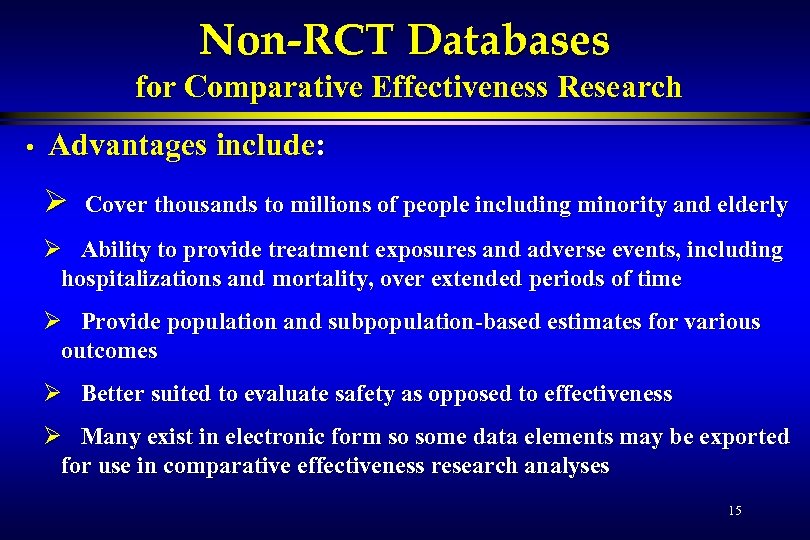 Non-RCT Databases
for Comparative Effectiveness Research

• Advantages include:

➢ Cover thousands to millions of people including minority and elderly

➢ Ability to provide treatment exposures and adverse events, including hospitalizations and mortality, over extended periods of time

➢ Provide population and subpopulation-based estimates for various outcomes

➢ Better suited to evaluate safety as opposed to effectiveness

➢ Many exist in electronic form so some data elements may be exported for use in comparative effectiveness research analyses

15